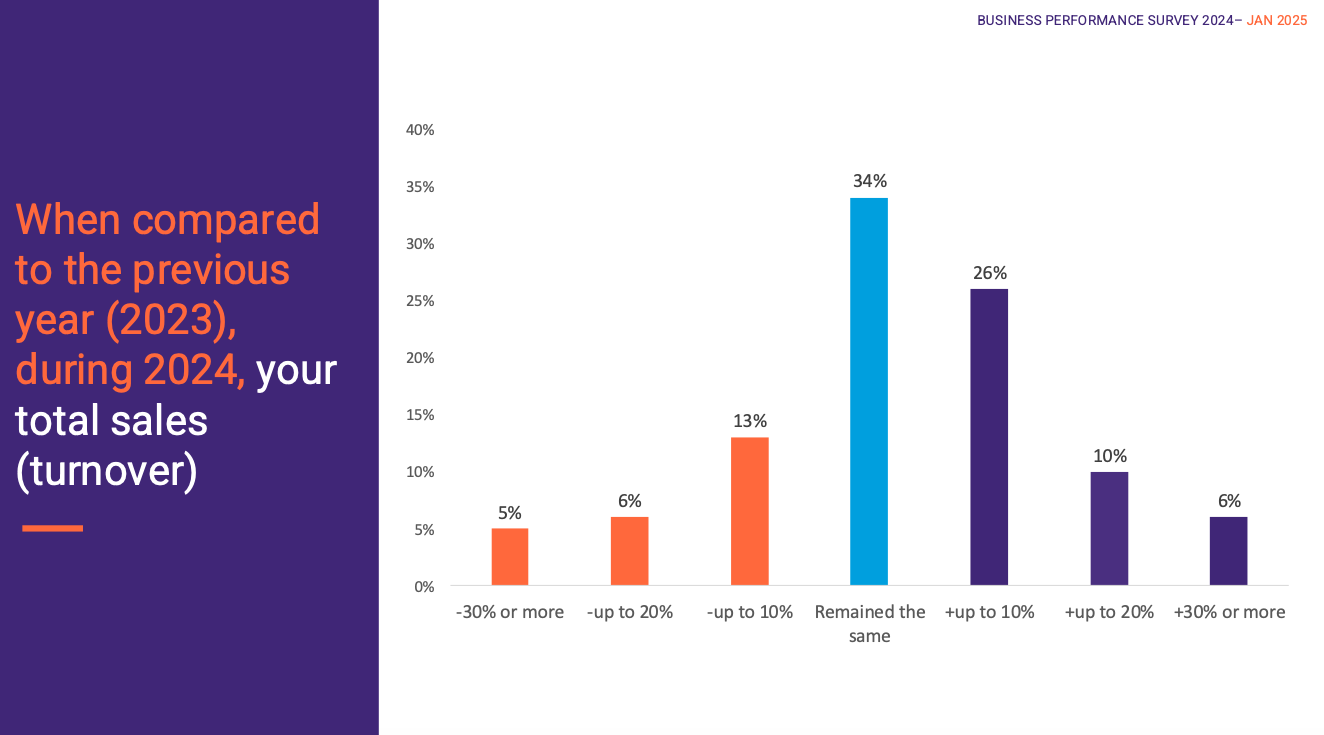 BUSINESS PERFORMANCE SURVEY 2024– JAN 2025

When compared to the previous year (2023), during 2024, your total sales (turnover)

40%
35%
30%
25%
20%
15%
10%
5%
0%

5%
6%
13%
34%
26%
10%
6%

-30% or more
-up to 20%
-up to 10%
Remained the same
+up to 10%
+up to 20%
+30% or more